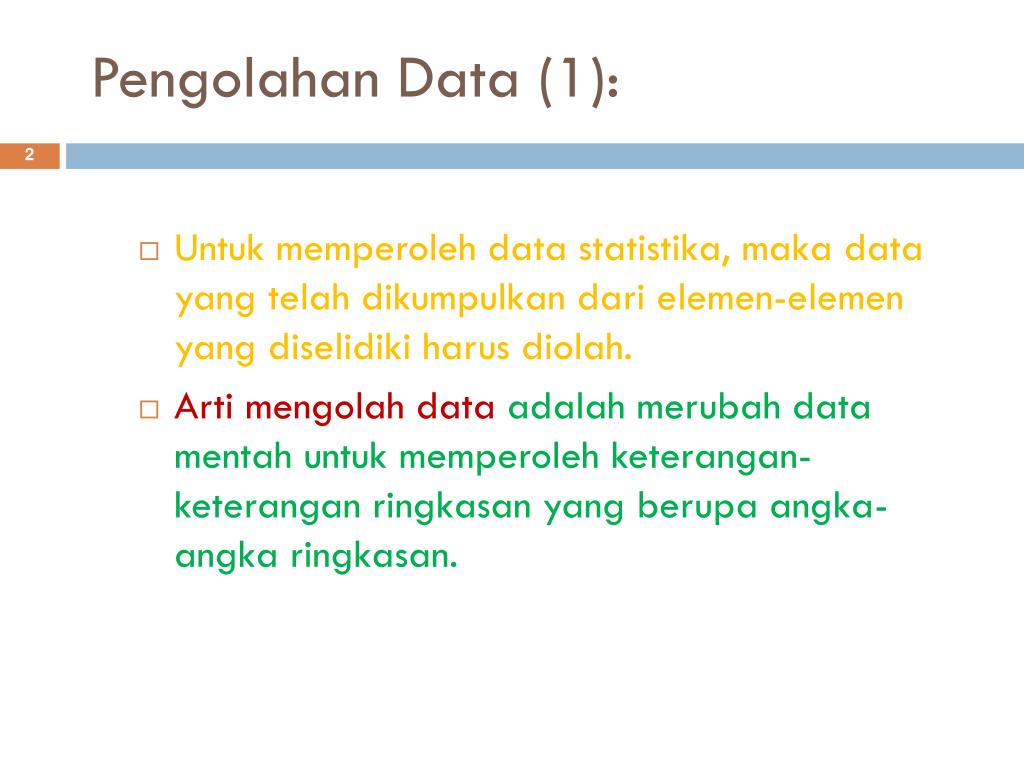 Pengolahan Data (1):

2

□ Untuk memperoleh data statistika, maka data yang telah dikumpulkan dari elemen-elemen yang diselidiki harus diolah.

□ Arti mengolah data adalah merubah data mentah untuk memperoleh keterangan-keterangan ringkasan yang berupa angka-angka ringkasan.